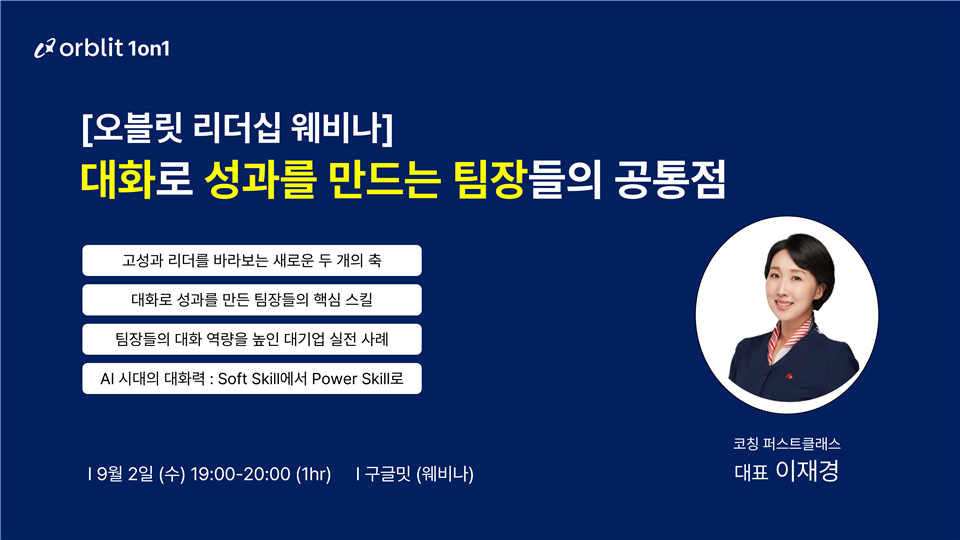 orblit 1on1

[오블릿 리더십 웨비나]
대화로 성과를 만드는 팀장들의 공통점

고성과 리더를 바라보는 새로운 두 개의 축

대화로 성과를 만든 팀장들의 핵심 스킬

팀장들의 대화 역량을 높인 대기업 실전 사례

AI 시대의 대화력 : Soft Skill에서 Power Skill로

I 9월 2일 (수) 19:00-20:00 (1hr) I 구글밋 (웨비나)

코칭 퍼스트클래스
대표 이재경